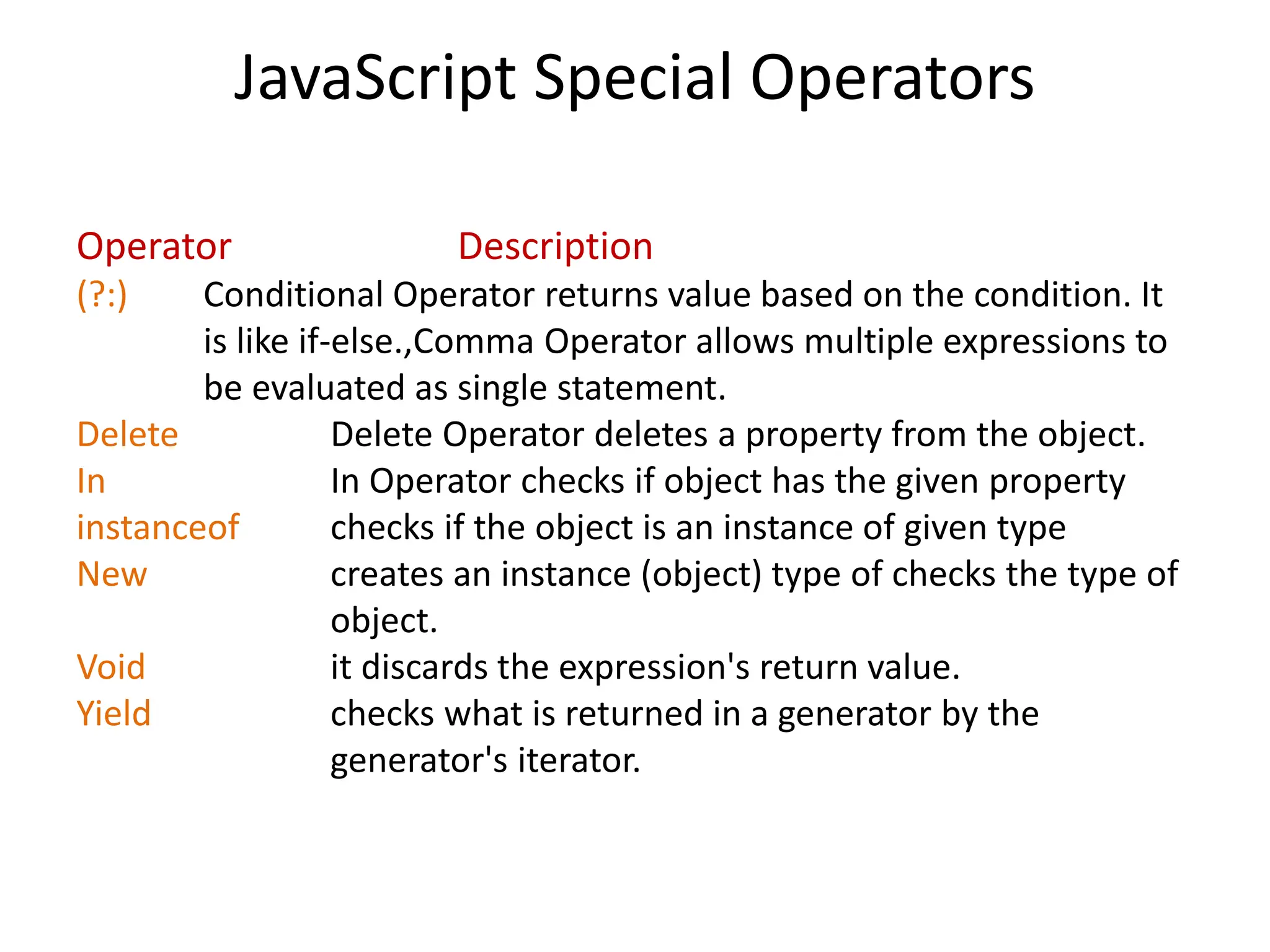 JavaScript Special Operators

| Operator | Description |
|---|---|
| (?:) | Conditional Operator returns value based on the condition. It is like if-else.,Comma Operator allows multiple expressions to be evaluated as single statement. |
| Delete | Delete Operator deletes a property from the object. |
| In | In Operator checks if object has the given property |
| instanceof | checks if the object is an instance of given type |
| New | creates an instance (object) type of checks the type of object. |
| Void | it discards the expression's return value. |
| Yield | checks what is returned in a generator by the generator's iterator. |